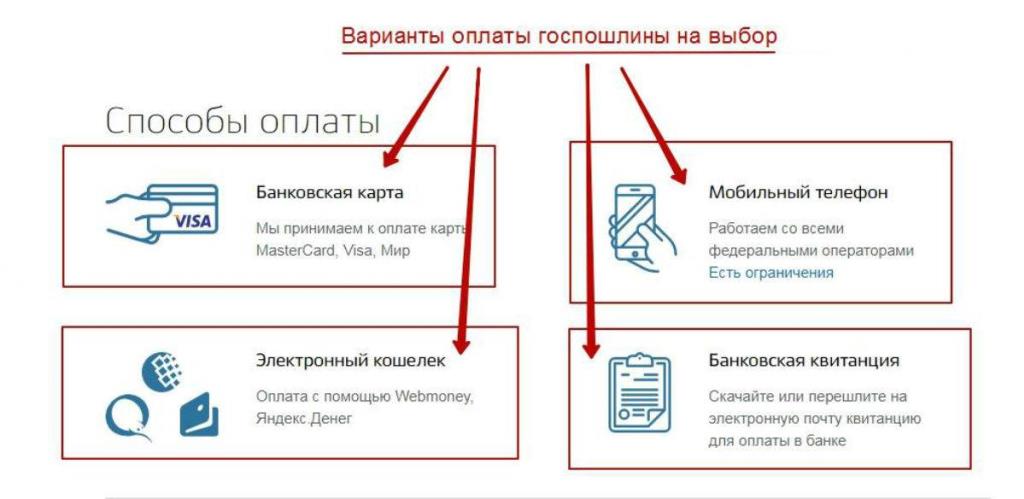 Варианты оплаты госпошлины на выбор

Способы оплаты

VISA

Банковская карта

Мы принимаем к оплате карты MasterCard, Visa, Мир

Мобильный телефон

Работаем со всеми федеральными операторами

Есть ограничения

Электронный кошелек

Оплата с помощью Webmoney, Яндекс.Денег

Банковская квитанция

Скачайте или перешлите на электронную почту квитанцию для оплаты в банке